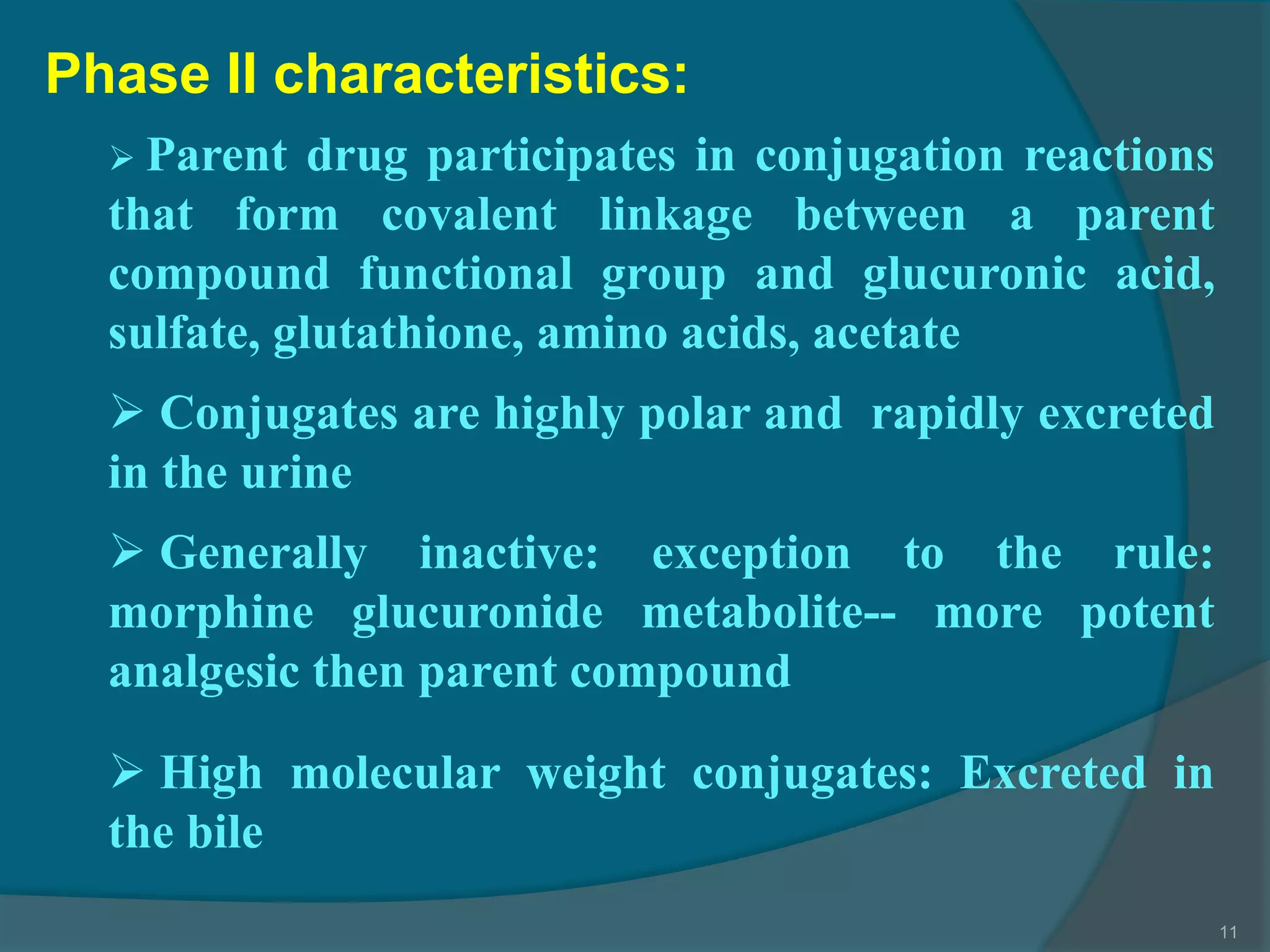 Phase II characteristics:

➢ Parent drug participates in conjugation reactions that form covalent linkage between a parent compound functional group and glucuronic acid, sulfate, glutathione, amino acids, acetate

➢ Conjugates are highly polar and rapidly excreted in the urine

➢ Generally inactive: exception to the rule: morphine glucuronide metabolite-- more potent analgesic then parent compound

➢ High molecular weight conjugates: Excreted in the bile

11